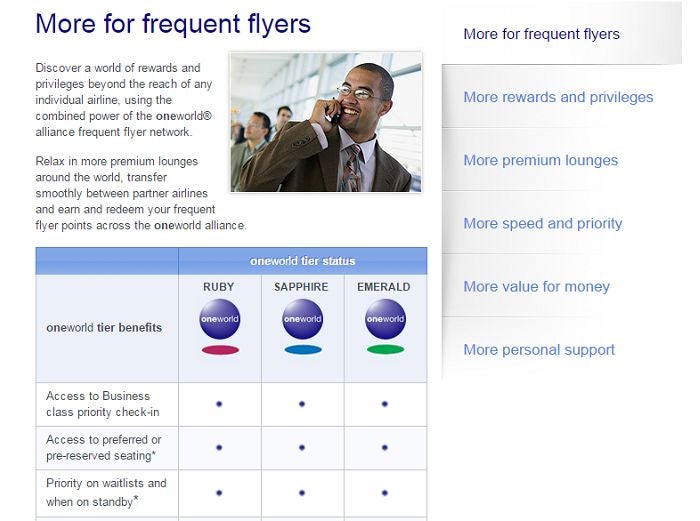 More for frequent flyers

Discover a world of rewards and privileges beyond the reach of any individual airline, using the combined power of the oneworld® alliance frequent flyer network.

Relax in more premium lounges around the world, transfer smoothly between partner airlines and earn and redeem your frequent flyer points across the oneworld alliance.

| | oneworld tier status | | |
|---|---|---|---|
| oneworld tier benefits | RUBY oneworld | SAPPHIRE oneworld | EMERALD oneworld |
| Access to Business class priority check-in | • | • | • |
| Access to preferred or pre-reserved seating* | • | • | • |
| Priority on waitlists and when on standby* | • | • | • |

More for frequent flyers

More rewards and privileges

More premium lounges

More speed and priority

More value for money

More personal support